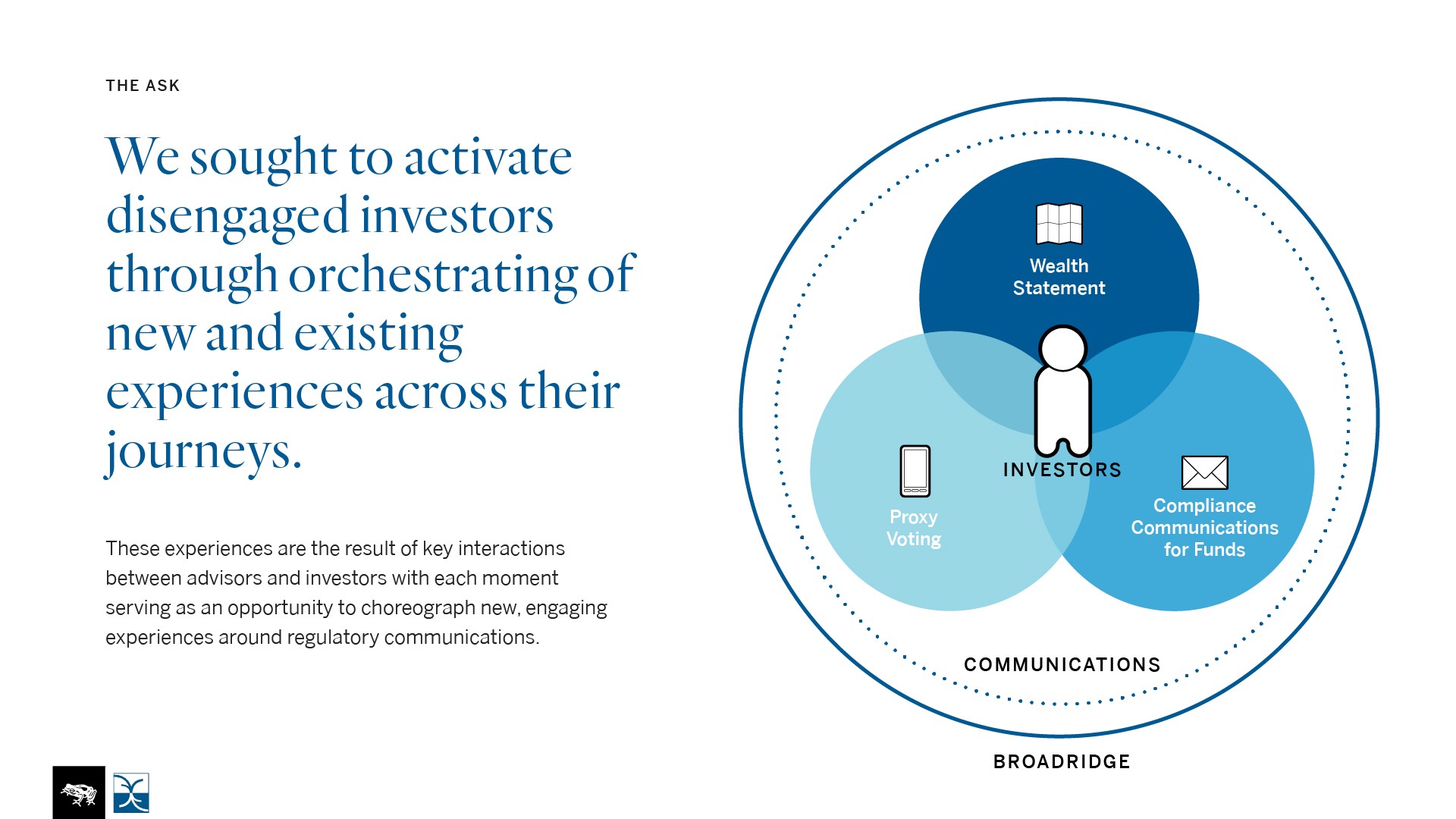 THE ASK

We sought to activate disengaged investors through orchestrating of new and existing experiences across their journeys.

These experiences are the result of key interactions between advisors and investors with each moment serving as an opportunity to choreograph new, engaging experiences around regulatory communications.

Wealth Statement

INVESTORS

Proxy Voting

Compliance Communications for Funds

COMMUNICATIONS

BROADRIDGE